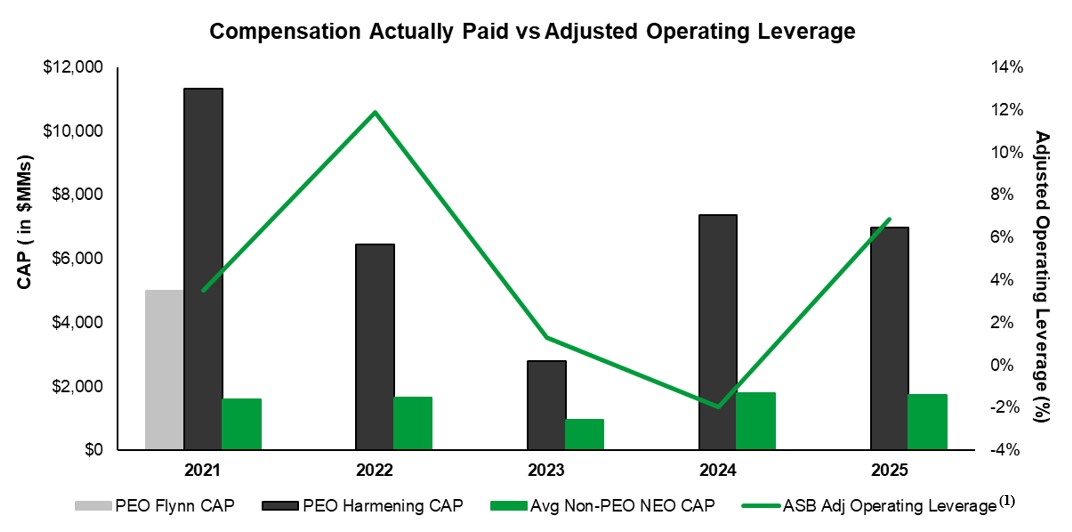 Compensation Actually Paid vs Adjusted Operating Leverage

CAP ( in $MMs)

$12,000
$10,000
$8,000
$6,000
$4,000
$2,000
$0

14%
12%
10%
8%
6%
4%
2%
0%
-2%
-4%

Adjusted Operating Leverage (%)

2021
2022
2023
2024
2025

PEO Flynn CAP
PEO Harmening CAP
Avg Non-PEO NEO CAP
ASB Adj Operating Leverage$^{(1)}$